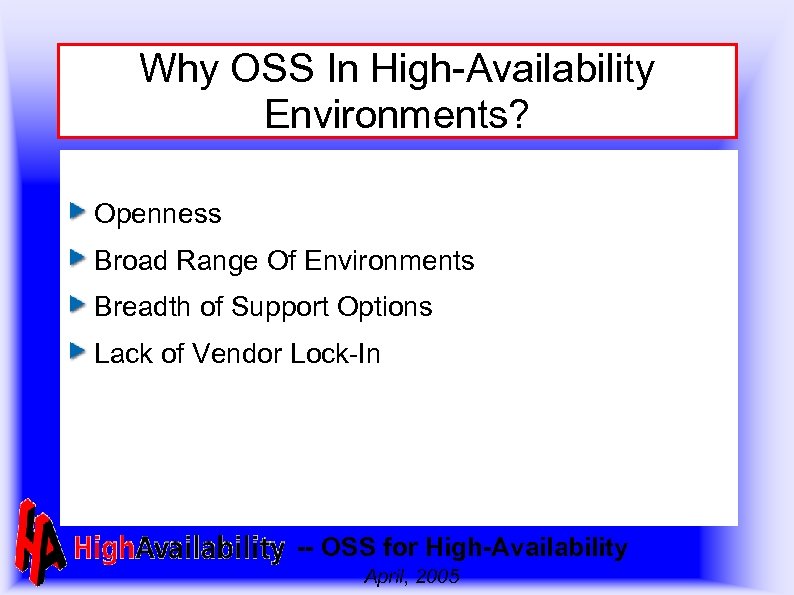 Why OSS In High-Availability Environments?

Openness

Broad Range Of Environments

Breadth of Support Options

Lack of Vendor Lock-In

HA HighAvailability -- OSS for High-Availability

April, 2005